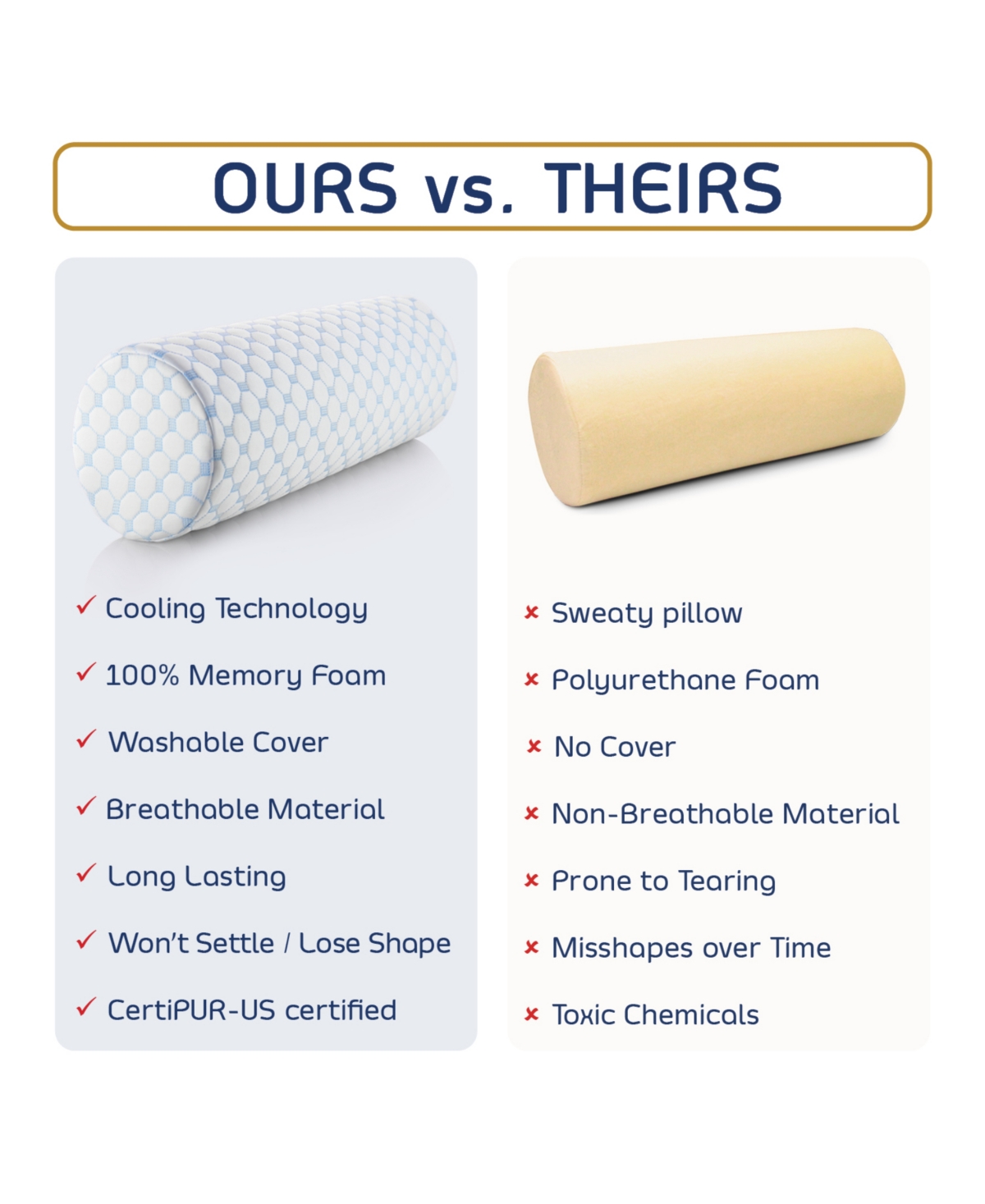 OURS vs. THEIRS

✓ Cooling Technology
✓ 100% Memory Foam
✓ Washable Cover
✓ Breathable Material
✓ Long Lasting
✓ Won't Settle / Lose Shape
✓ CertiPUR-US certified

× Sweaty pillow
× Polyurethane Foam
× No Cover
× Non-Breathable Material
× Prone to Tearing
× Misshapes over Time
× Toxic Chemicals